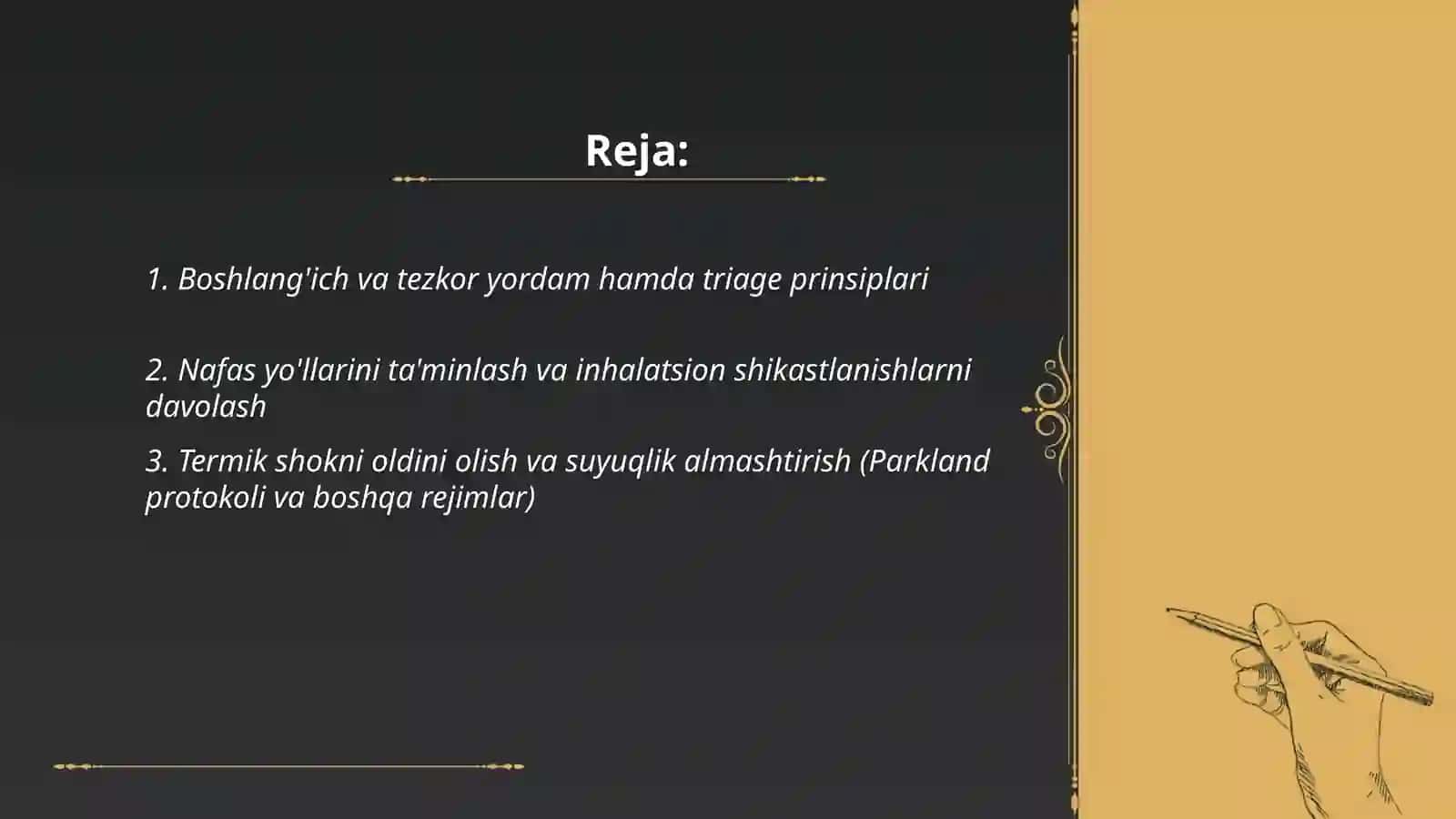 Reja:

1. Boshlang'ich va tezkor yordam hamda triage prinsiplari

2. Nafas yo'llarini ta'minlash va inhalatsion shikastlanishlarni davolash

3. Termik shokni oldini olish va suyuqlik almashtirish (Parkland protokoli va boshqa rejimlar)